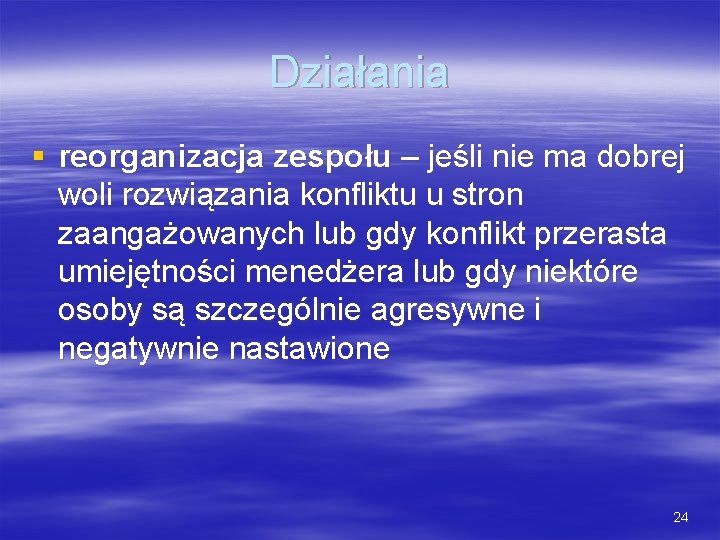 Działania

▪ reorganizacja zespołu – jeśli nie ma dobrej woli rozwiązania konfliktu u stron zaangażowanych lub gdy konflikt przerasta umiejętności menedżera lub gdy niektóre osoby są szczególnie agresywne i negatywnie nastawione

24